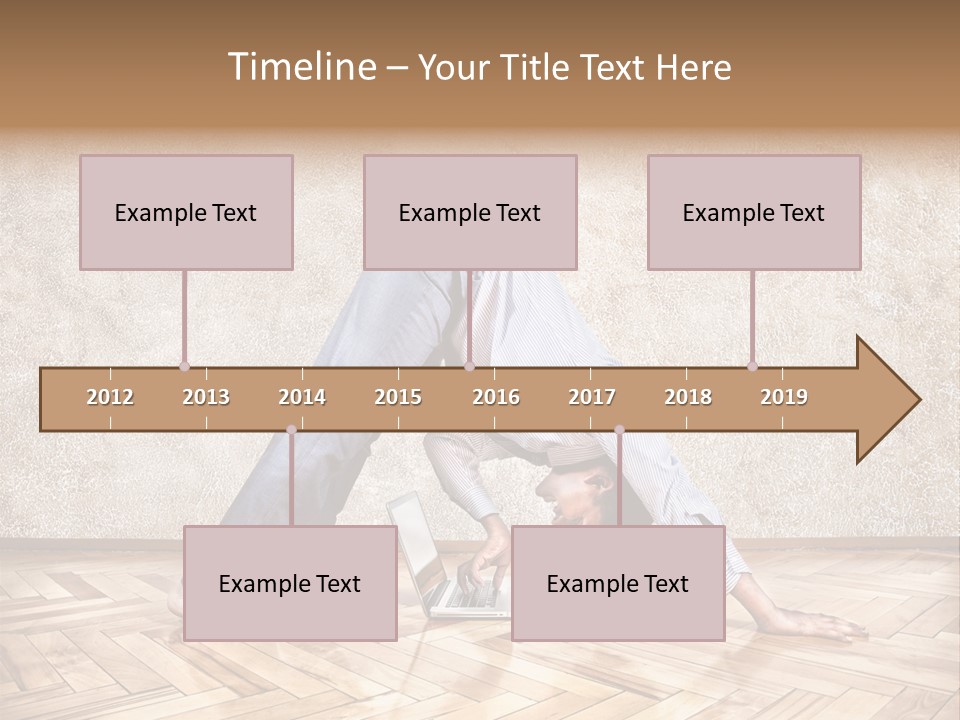 Timeline – Your Title Text Here

Example Text

Example Text

Example Text

2012 2013 2014 2015 2016 2017 2018 2019

Example Text

Example Text